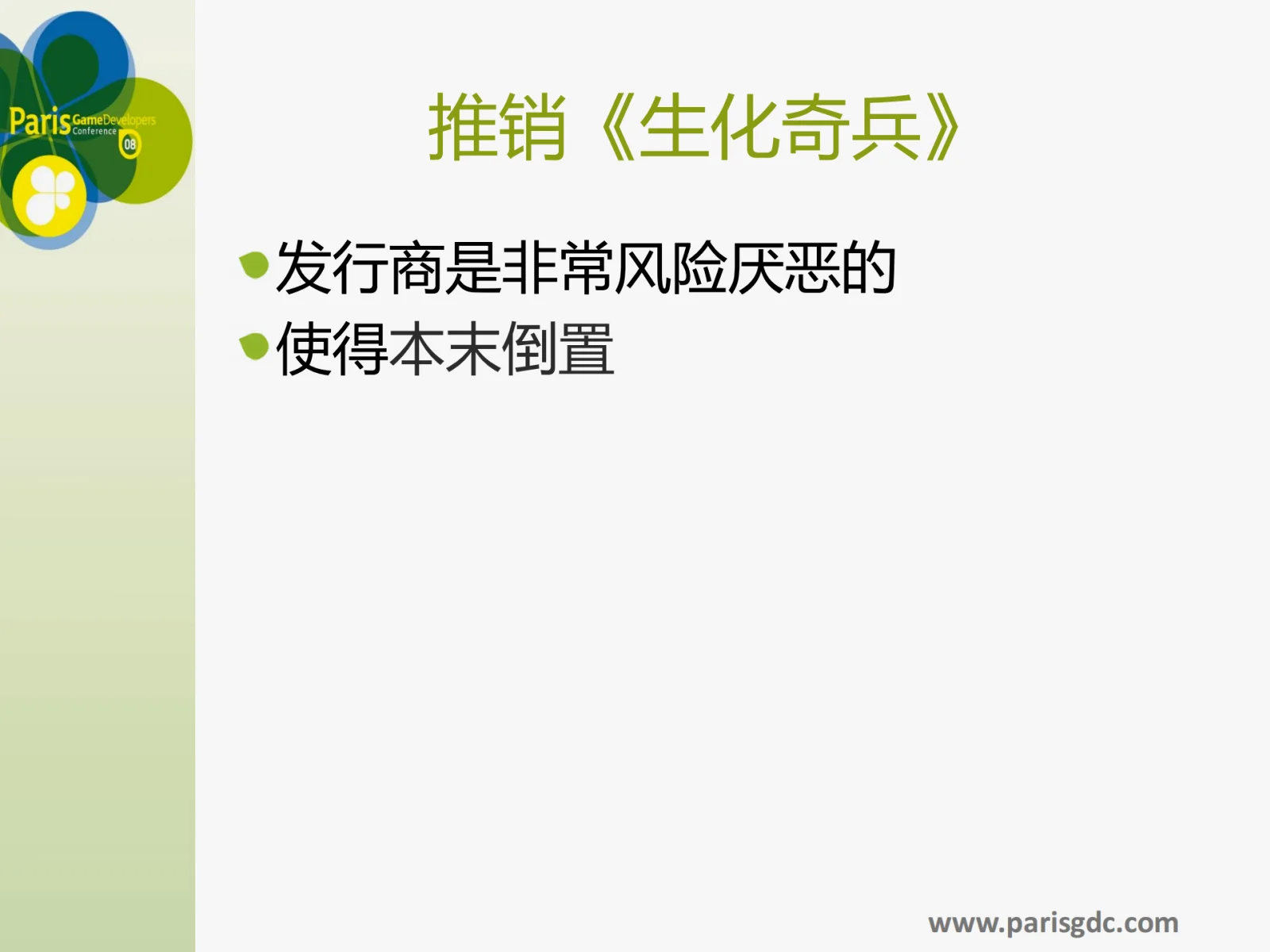 Paris GameDevelopers Conference 08

推销《生化奇兵》

发行商是非常风险厌恶的

使得本末倒置

www.parisgdc.com